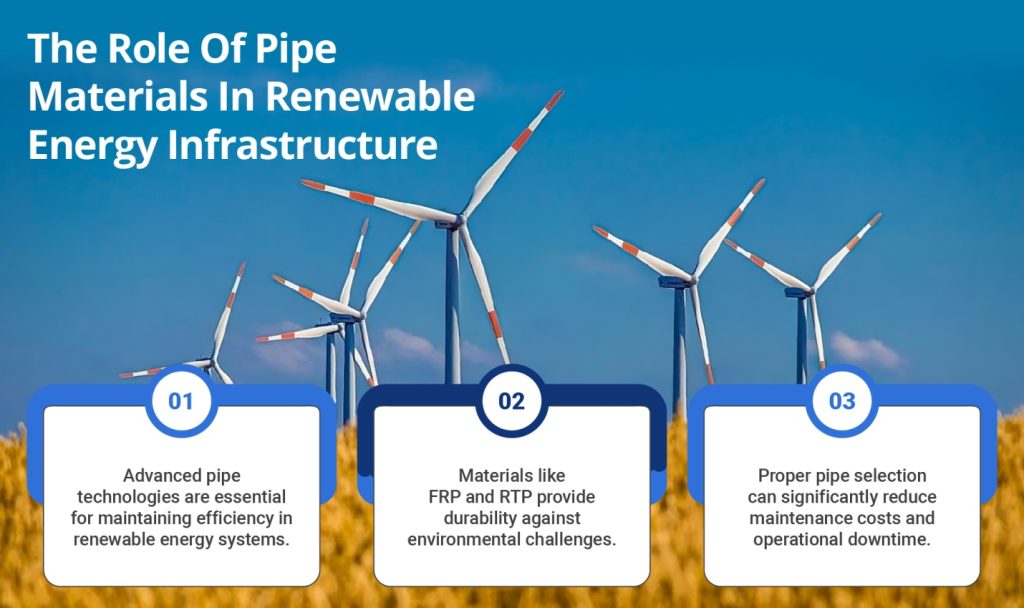 The Role Of Pipe Materials In Renewable Energy Infrastructure

01

Advanced pipe technologies are essential for maintaining efficiency in renewable energy systems.

02

Materials like FRP and RTP provide durability against environmental challenges.

03

Proper pipe selection can significantly reduce maintenance costs and operational downtime.